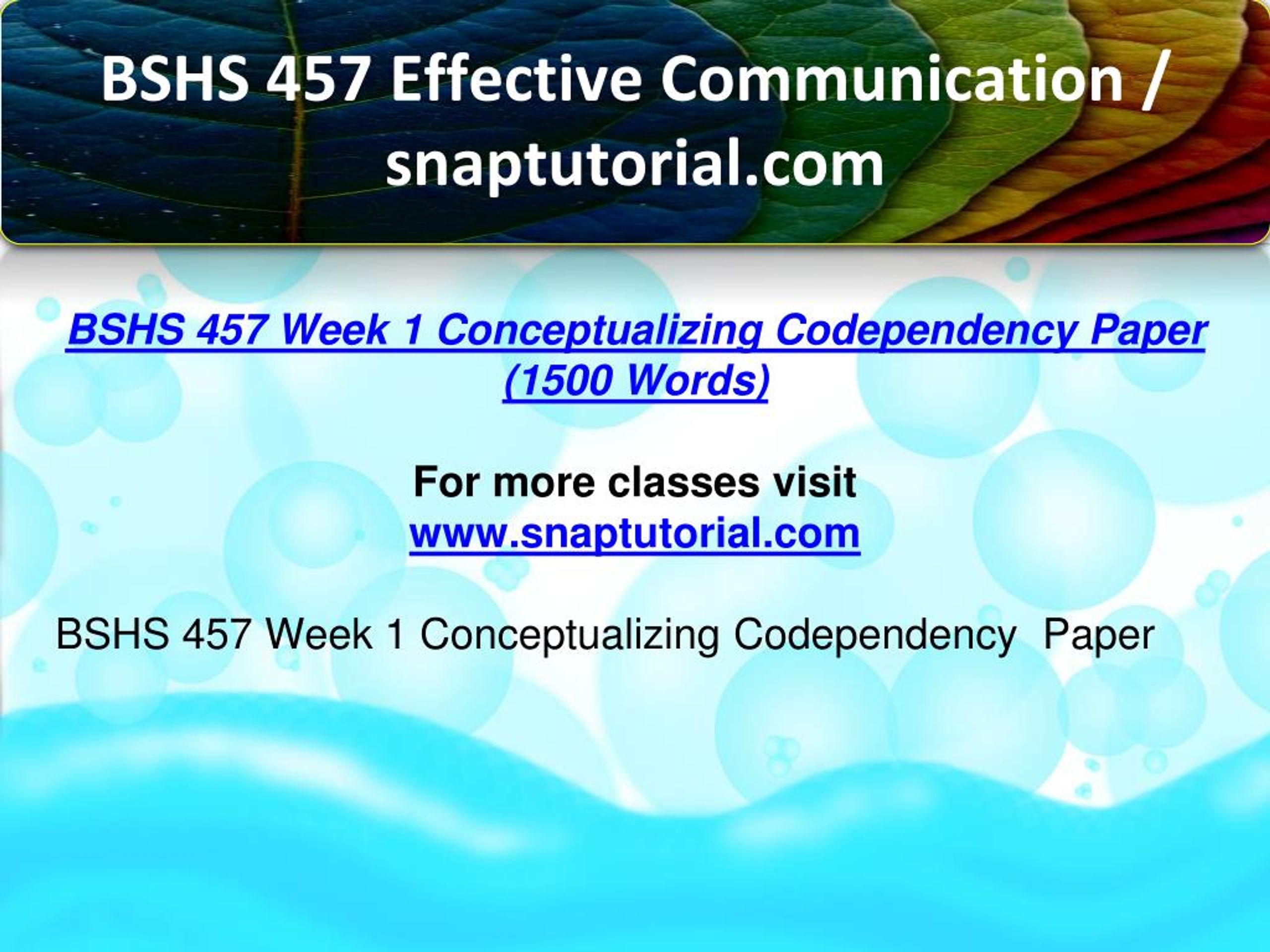 BSHS 457 Effective Communication / snaptutorial.com

BSHS 457 Week 1 Conceptualizing Codependency Paper (1500 Words)

For more classes visit
www.snaptutorial.com

BSHS 457 Week 1 Conceptualizing Codependency Paper